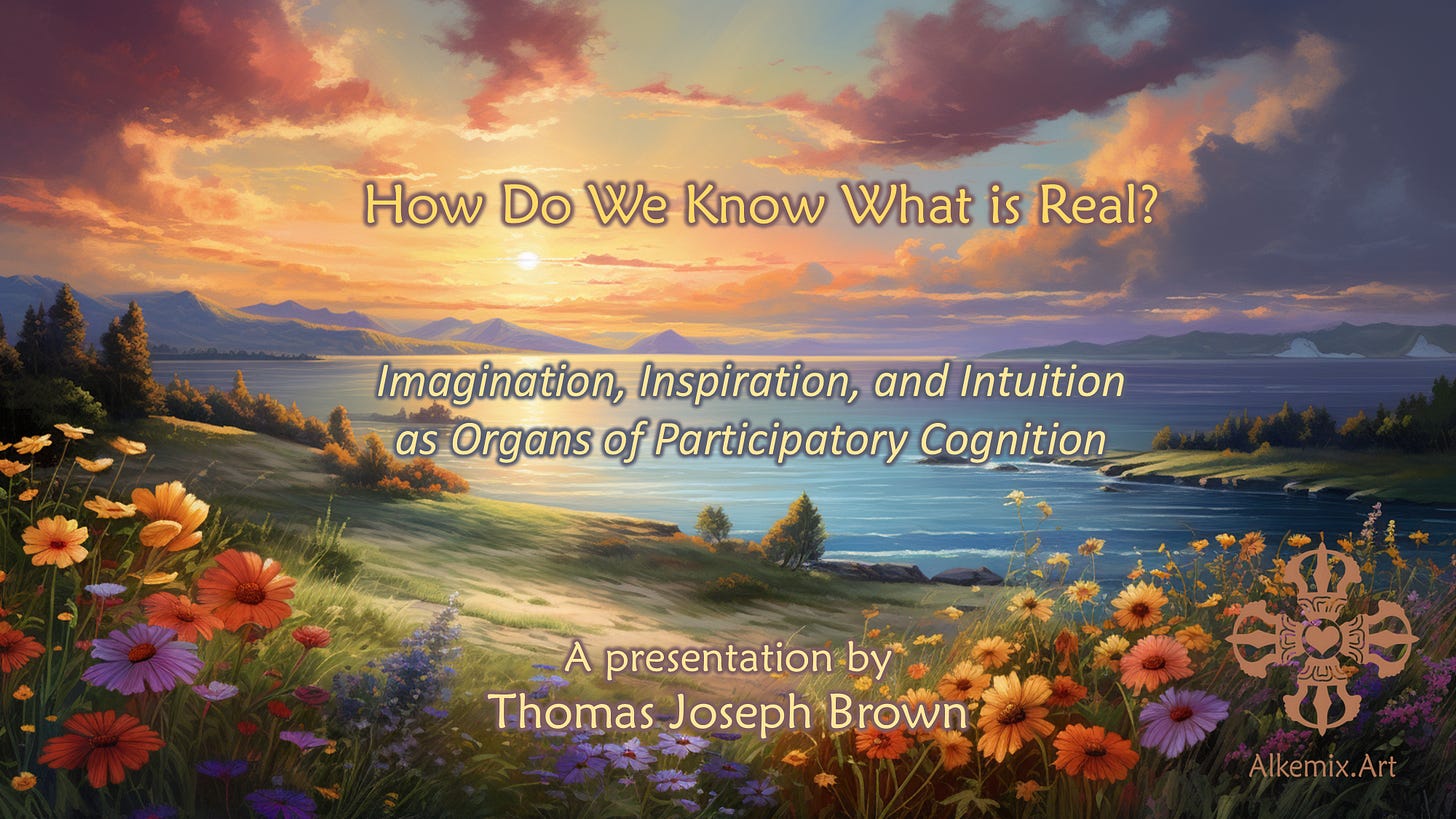 How Do We Know What is Real?

Imagination, Inspiration, and Intuition as Organs of Participatory Cognition

A presentation by
Thomas Joseph Brown

Alkemix.Art